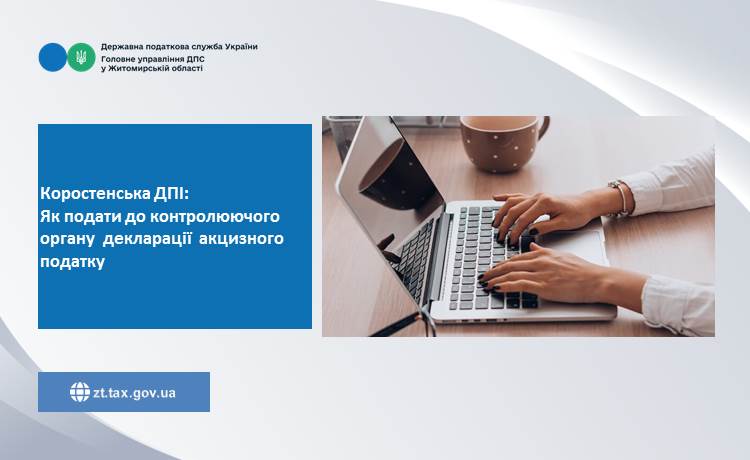 Державна податкова служба України
Головне управління ДПС
у Житомирській області

Коростенська ДПІ:
Як подати до контролюючого органу декларації акцизного податку

zt.tax.gov.ua